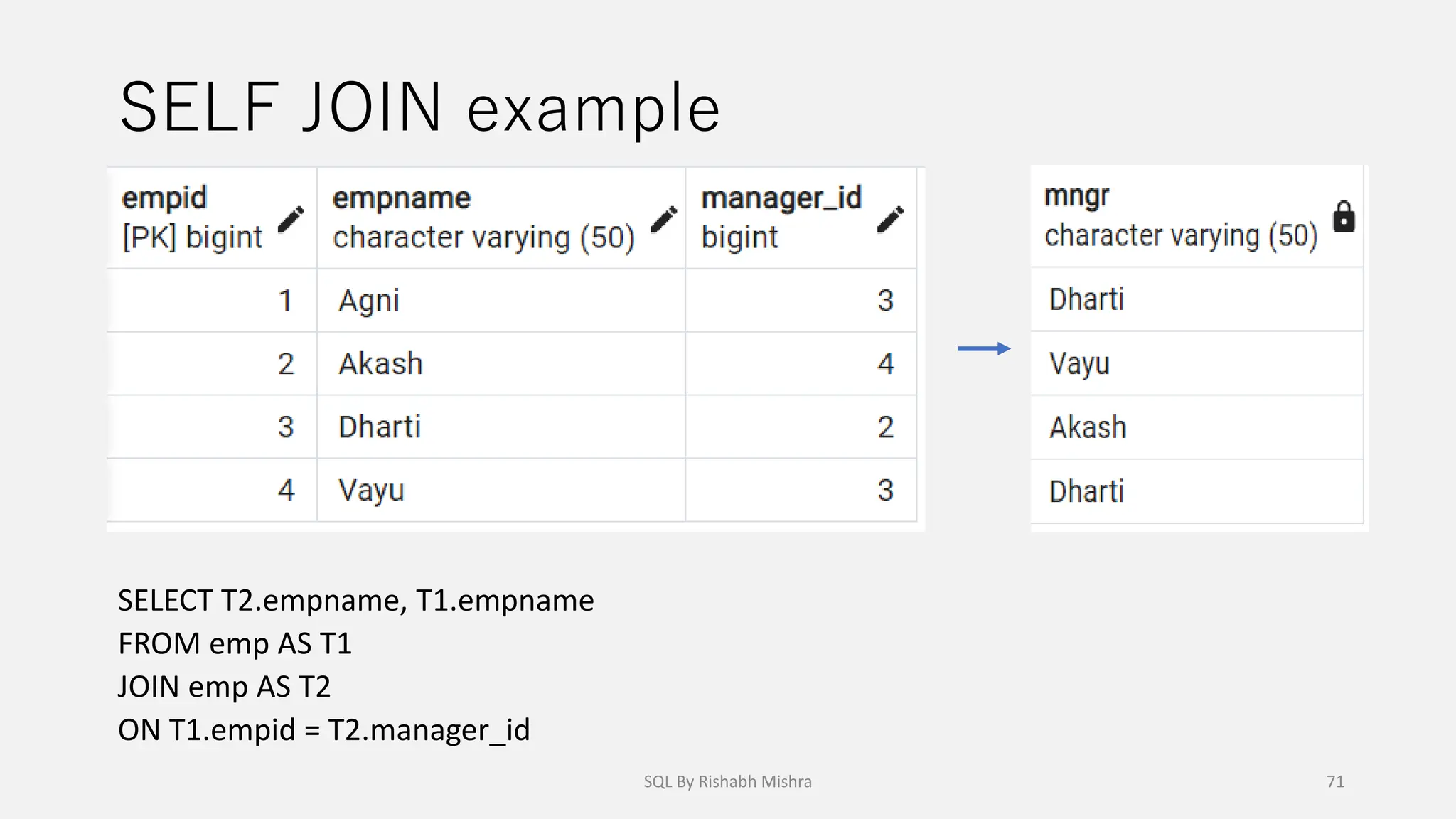 SELF JOIN example

| empid [PK] bigint | empname character varying (50) | manager_id bigint |
|---|---|---|
| 1 | Agni | 3 |
| 2 | Akash | 4 |
| 3 | Dharti | 2 |
| 4 | Vayu | 3 |

| mngr character varying (50) |
|---|
| Dharti |
| Vayu |
| Akash |
| Dharti |

SELECT T2.empname, T1.empname
FROM emp AS T1
JOIN emp AS T2
ON T1.empid = T2.manager_id

SQL By Rishabh Mishra

71